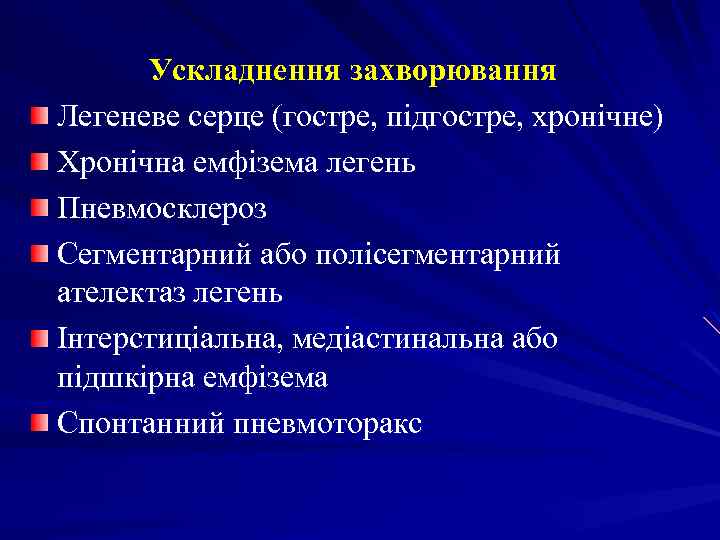 Ускладнення захворювання

Легеневе серце (гостре, підгостре, хронічне)

Хронічна емфізема легень

Пневмосклероз

Сегментарний або полісегментарний ателектаз легень

Інтерстиціальна, медіастинальна або підшкірна емфізема

Спонтанний пневмоторакс